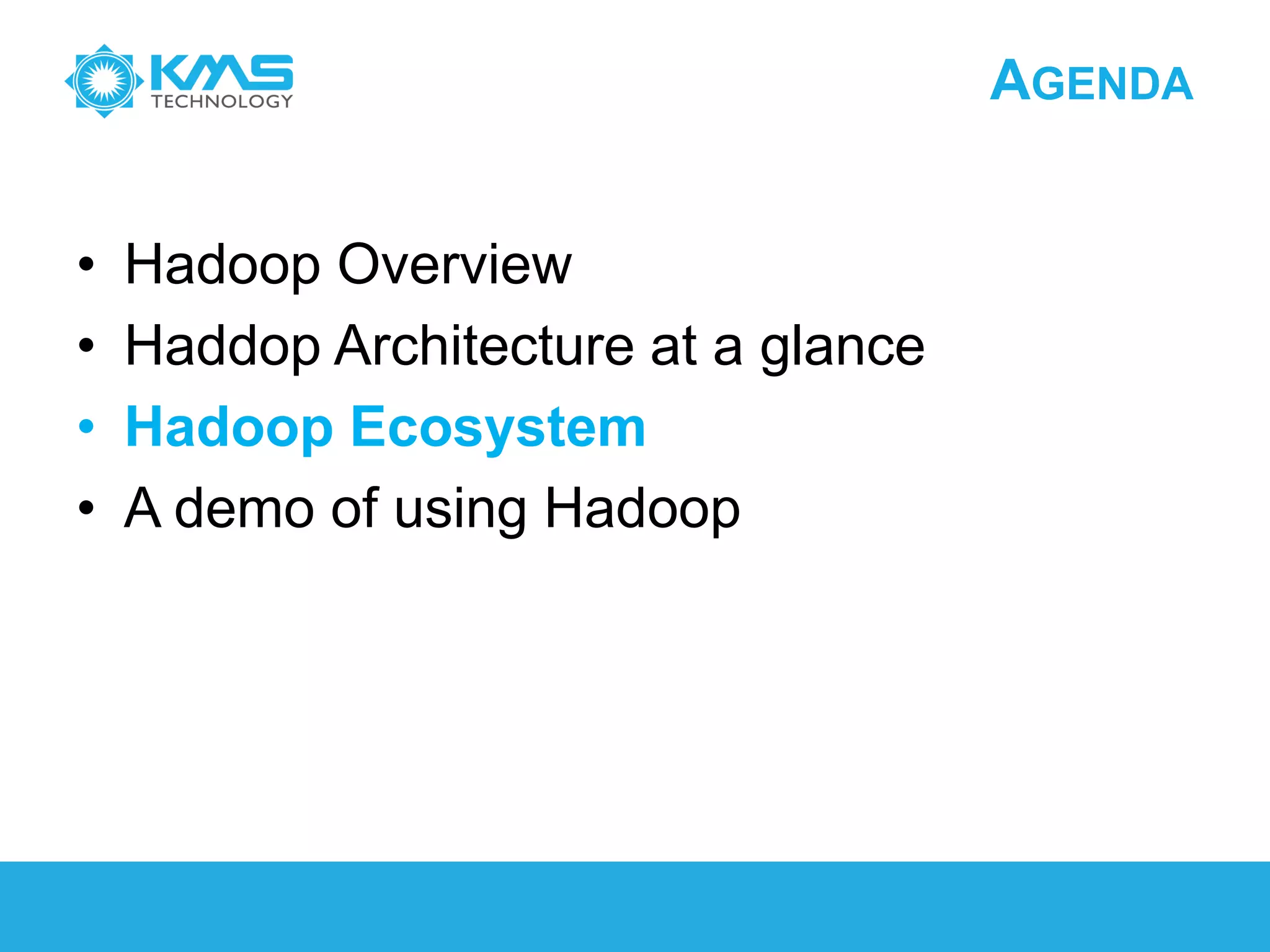 KMS TECHNOLOGY

AGENDA

• Hadoop Overview
• Haddop Architecture at a glance
• Hadoop Ecosystem
• A demo of using Hadoop